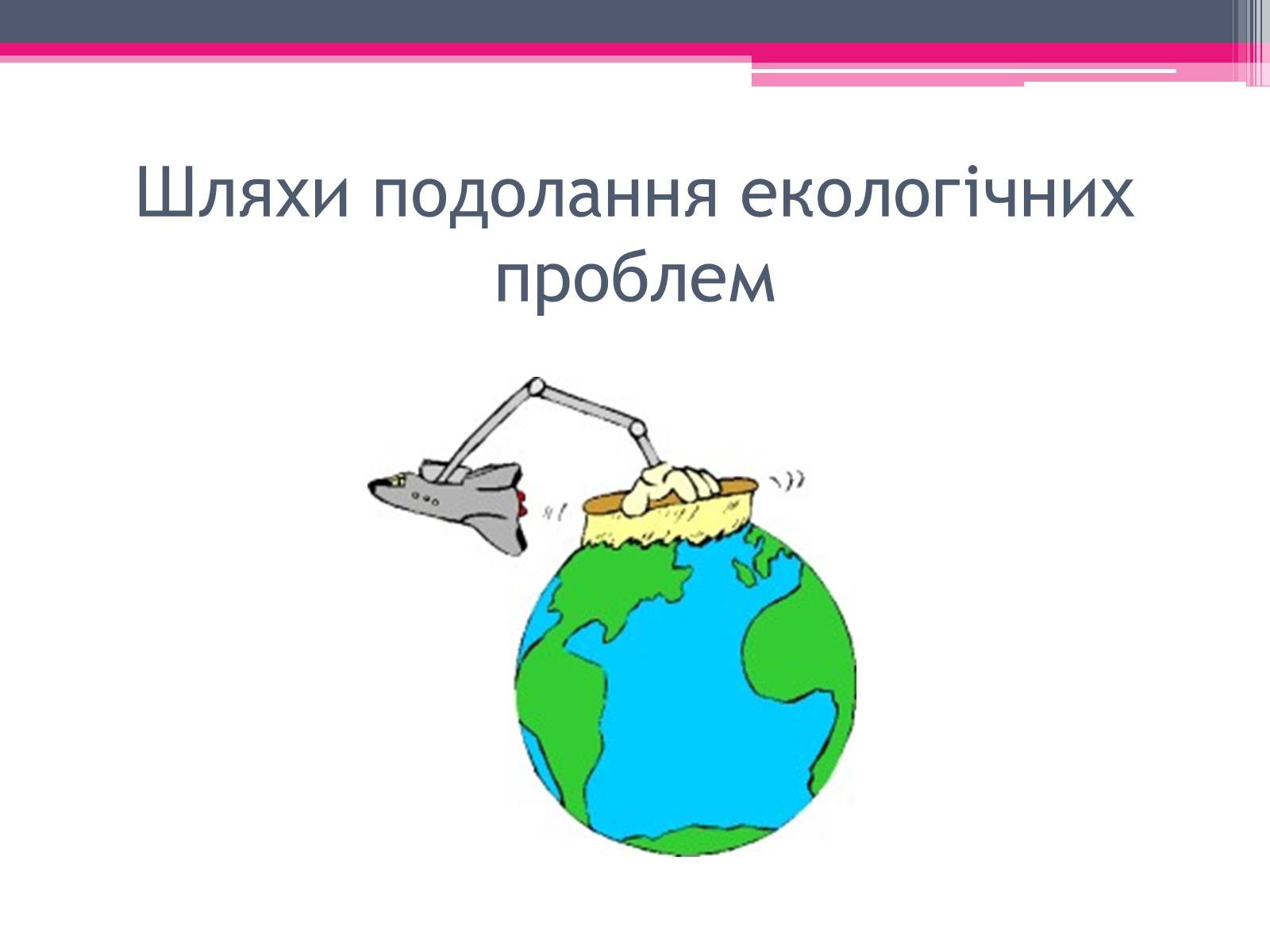 Шляхи подолання екологічних проблем